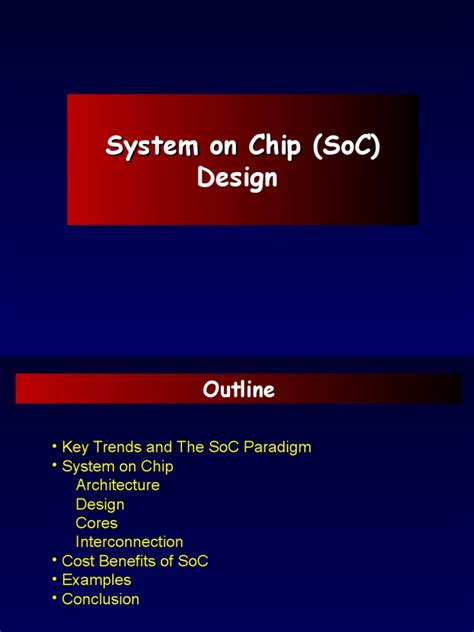 System on Chip (SoC) Design

Outline

• Key Trends and The SoC Paradigm
• System on Chip
Architecture
Design
Cores
Interconnection
• Cost Benefits of SoC
• Examples
• Conclusion